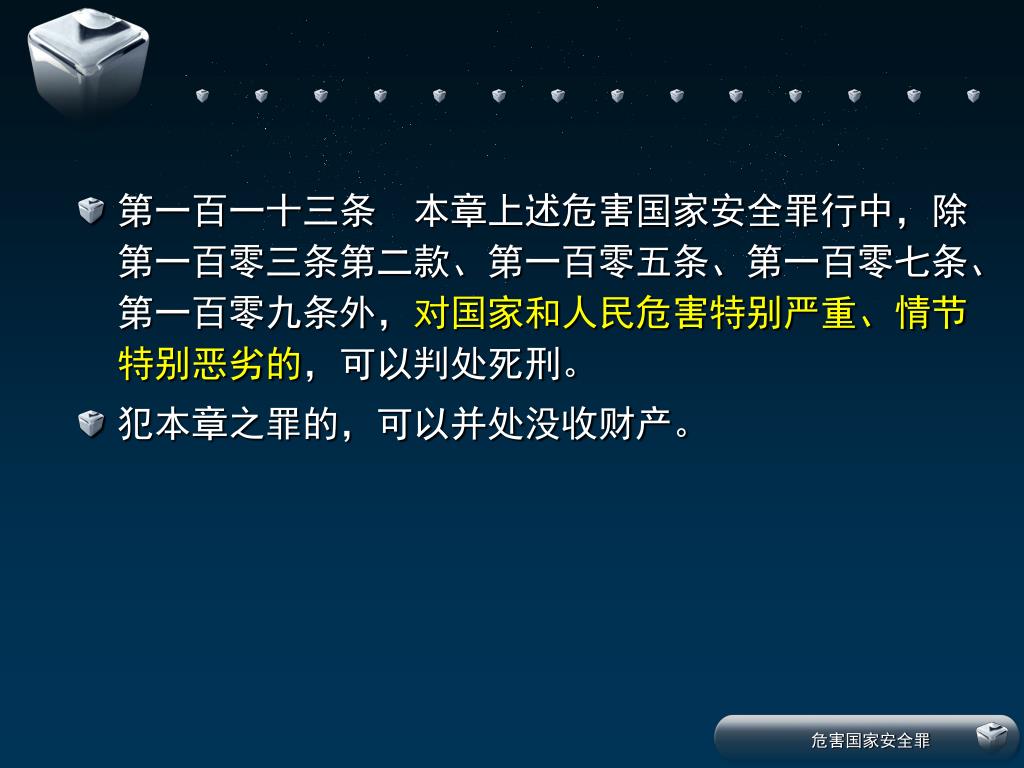 第一百一十三条　本章上述危害国家安全罪行中，除第一百零三条第二款、第一百零五条、第一百零七条、第一百零九条外，对国家和人民危害特别严重、情节特别恶劣的，可以判处死刑。

犯本章之罪的，可以并处没收财产。

危害国家安全罪